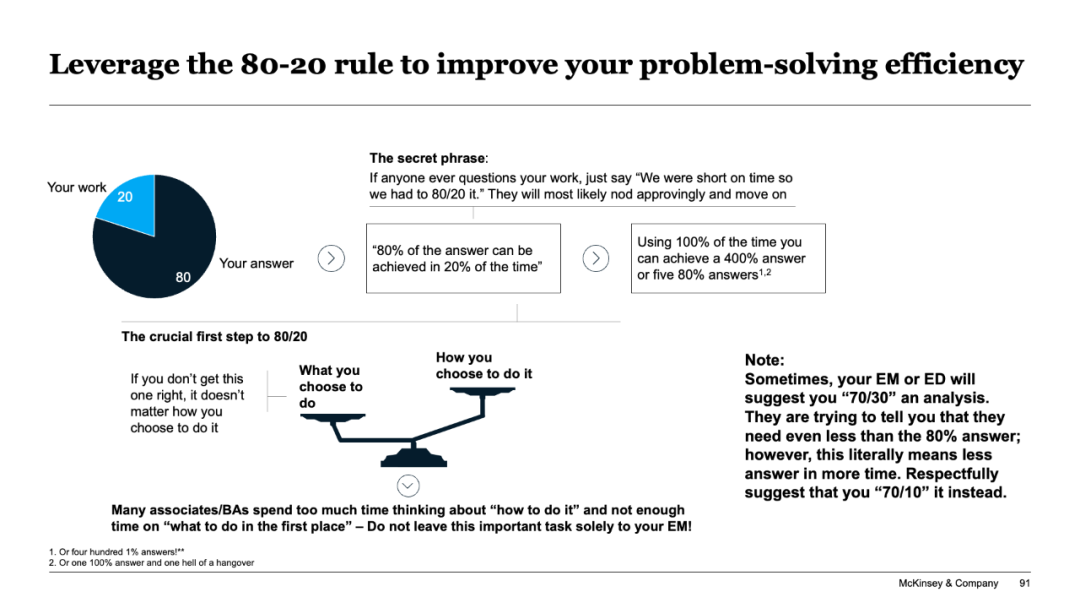 Leverage the 80-20 rule to improve your problem-solving efficiency

Your work
20
80
Your answer

The secret phrase:
If anyone ever questions your work, just say “We were short on time so we had to 80/20 it.” They will most likely nod approvingly and move on

“80% of the answer can be achieved in 20% of the time”

Using 100% of the time you can achieve a 400% answer or five 80% answers$^{1,2}$

The crucial first step to 80/20

If you don’t get this one right, it doesn’t matter how you choose to do it

What you choose to do

How you choose to do it

Many associates/BAs spend too much time thinking about “how to do it” and not enough time on “what to do in the first place” – Do not leave this important task solely to your EM!

Note:
Sometimes, your EM or ED will suggest you “70/30” an analysis. They are trying to tell you that they need even less than the 80% answer; however, this literally means less answer in more time. Respectfully suggest that you “70/10” it instead.

1. Or four hundred 1% answers!**
2. Or one 100% answer and one hell of a hangover

McKinsey & Company 91